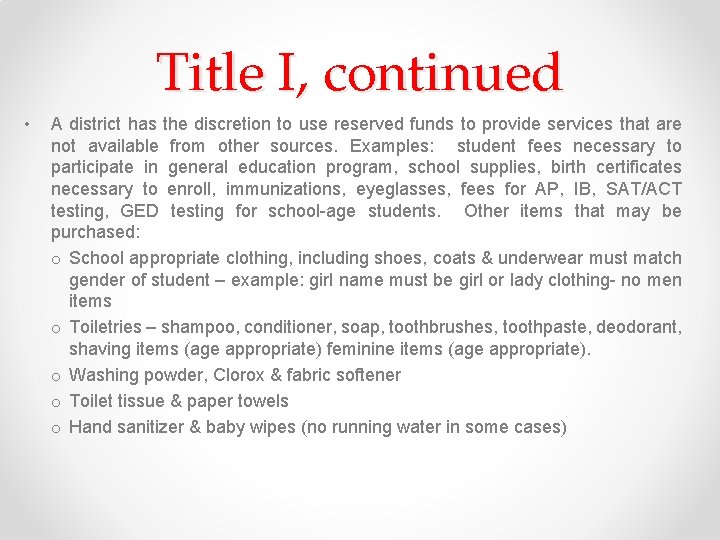 Title I, continued

• A district has the discretion to use reserved funds to provide services that are not available from other sources. Examples: student fees necessary to participate in general education program, school supplies, birth certificates necessary to enroll, immunizations, eyeglasses, fees for AP, IB, SAT/ACT testing, GED testing for school-age students. Other items that may be purchased:

o School appropriate clothing, including shoes, coats & underwear must match gender of student – example: girl name must be girl or lady clothing- no men items

o Toiletries – shampoo, conditioner, soap, toothbrushes, toothpaste, deodorant, shaving items (age appropriate) feminine items (age appropriate).

o Washing powder, Clorox & fabric softener

o Toilet tissue & paper towels

o Hand sanitizer & baby wipes (no running water in some cases)